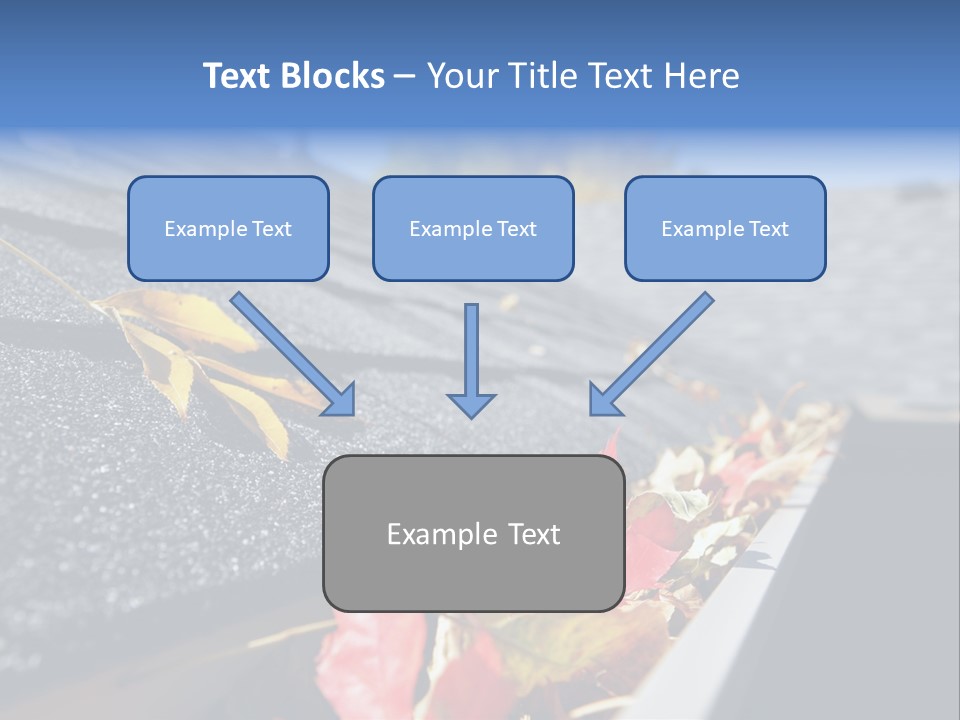 Text Blocks – Your Title Text Here

Example Text

Example Text

Example Text

Example Text